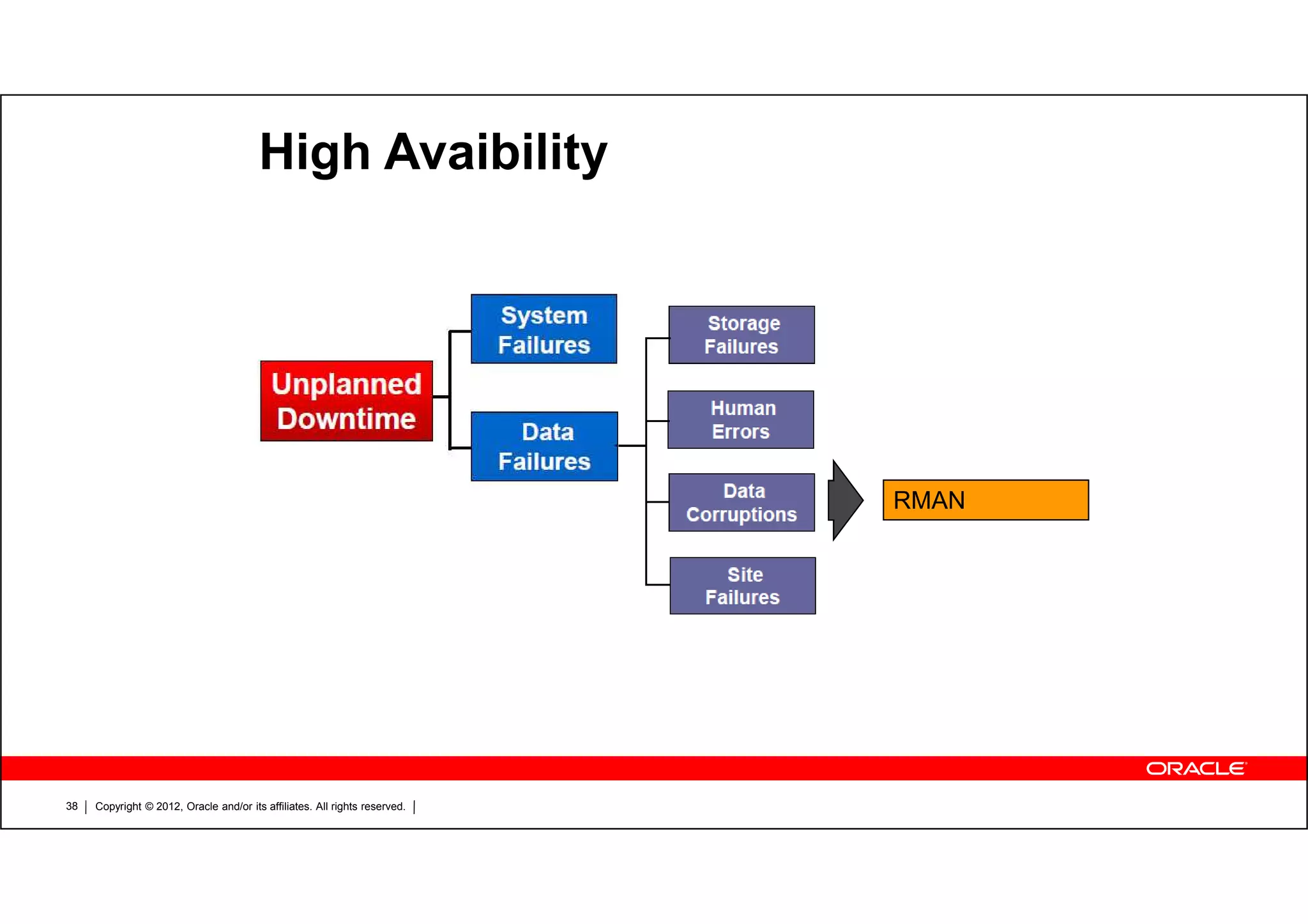 High Avaibility

Unplanned Downtime

System Failures

Data Failures

Storage Failures

Human Errors

Data Corruptions

Site Failures

RMAN

ORACLE

38 | Copyright © 2012, Oracle and/or its affiliates. All rights reserved. |